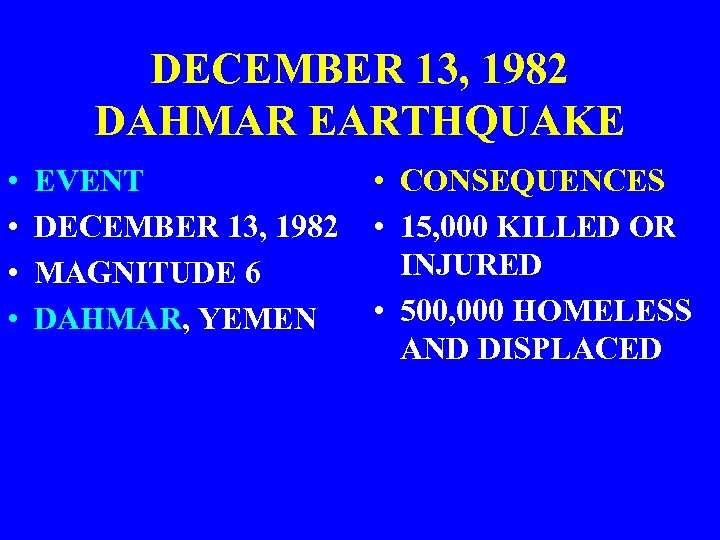 DECEMBER 13, 1982
DAHMAR EARTHQUAKE

• EVENT
• DECEMBER 13, 1982
• MAGNITUDE 6
• DAHMAR, YEMEN

• CONSEQUENCES
• 15,000 KILLED OR INJURED
• 500,000 HOMELESS AND DISPLACED